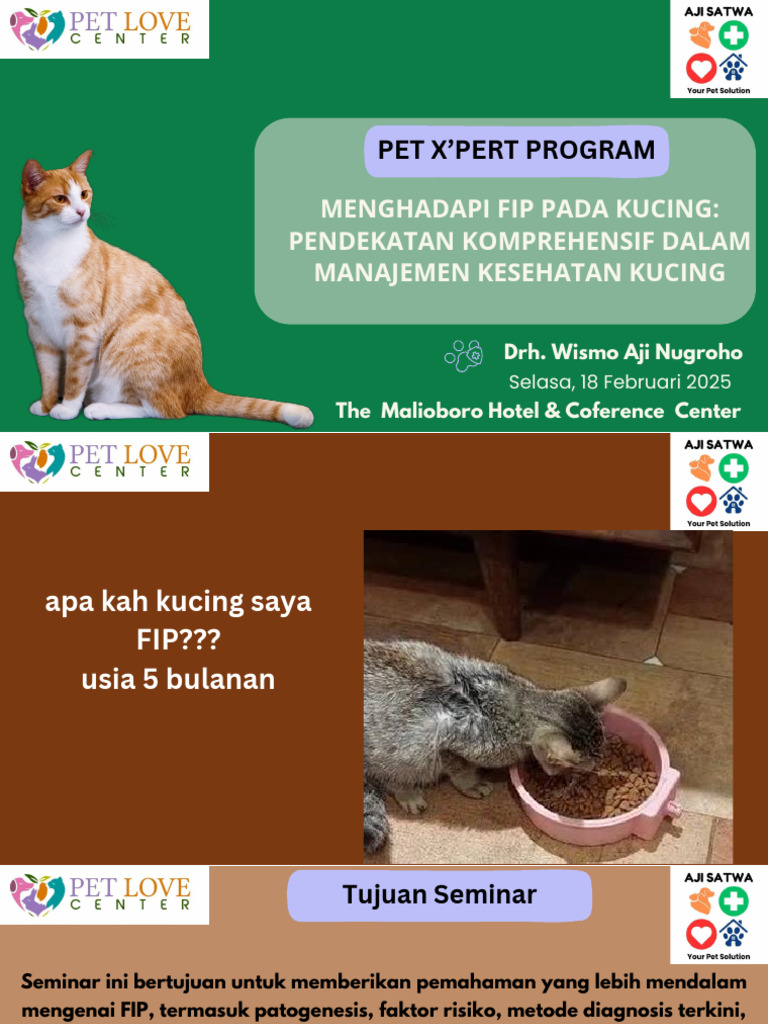 PET LOVE CENTER

AJI SATWA
Your Pet Solution

PET X'PERT PROGRAM

MENGHADAPI FIP PADA KUCING: PENDEKATAN KOMPREHENSIF DALAM MANAJEMEN KESEHATAN KUCING

Drh. Wismo Aji Nugroho
Selasa, 18 Februari 2025
The Malioboro Hotel & Coference Center

PET LOVE CENTER

AJI SATWA
Your Pet Solution

apa kah kucing saya FIP???
usia 5 bulanan

PET LOVE CENTER

Tujuan Seminar

AJI SATWA
Your Pet Solution

Seminar ini bertujuan untuk memberikan pemahaman yang lebih mendalam mengenai FIP, termasuk patogenesis, faktor risiko, metode diagnosis terkini,